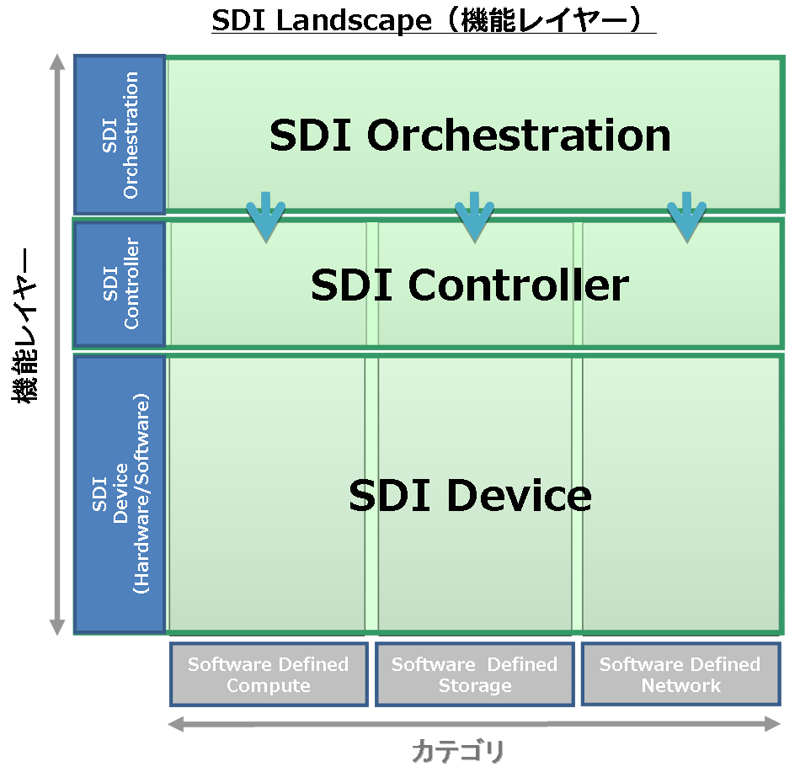 SDI Landscape（機能レイヤー）

機能レイヤー

SDI Orchestration

SDI Orchestration

SDI Controller

SDI Controller

SDI Device (Hardware/Software)

SDI Device

Software Defined Compute

Software Defined Storage

Software Defined Network

カテゴリ